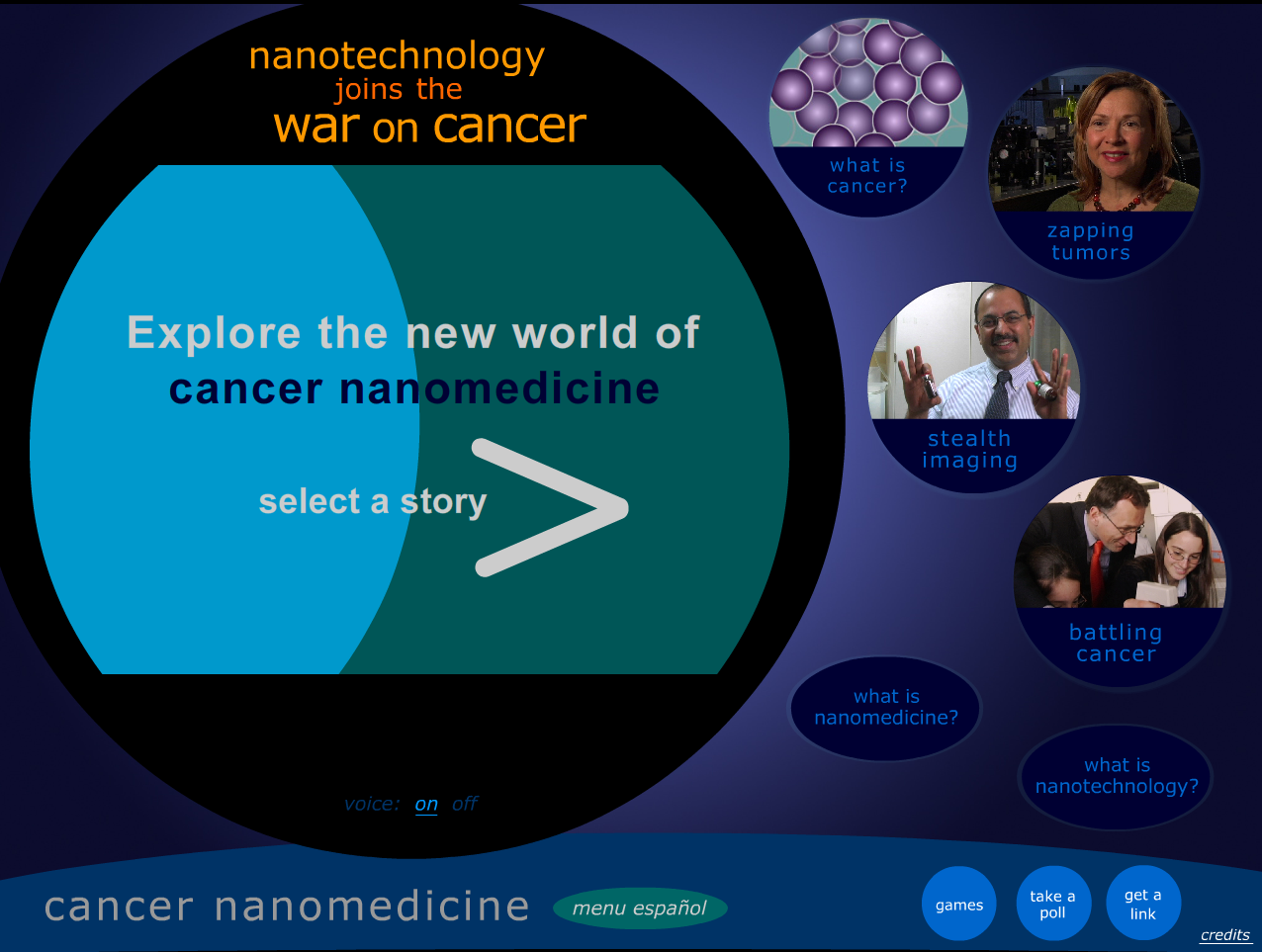 nanotechnology
joins the
war on cancer

Explore the new world of
cancer nanomedicine

select a story >

voice: on off

what is cancer?

zapping tumors

stealth imaging

battling cancer

what is nanomedicine?

what is nanotechnology?

cancer nanomedicine

menu español

games

take a poll

get a link

credits